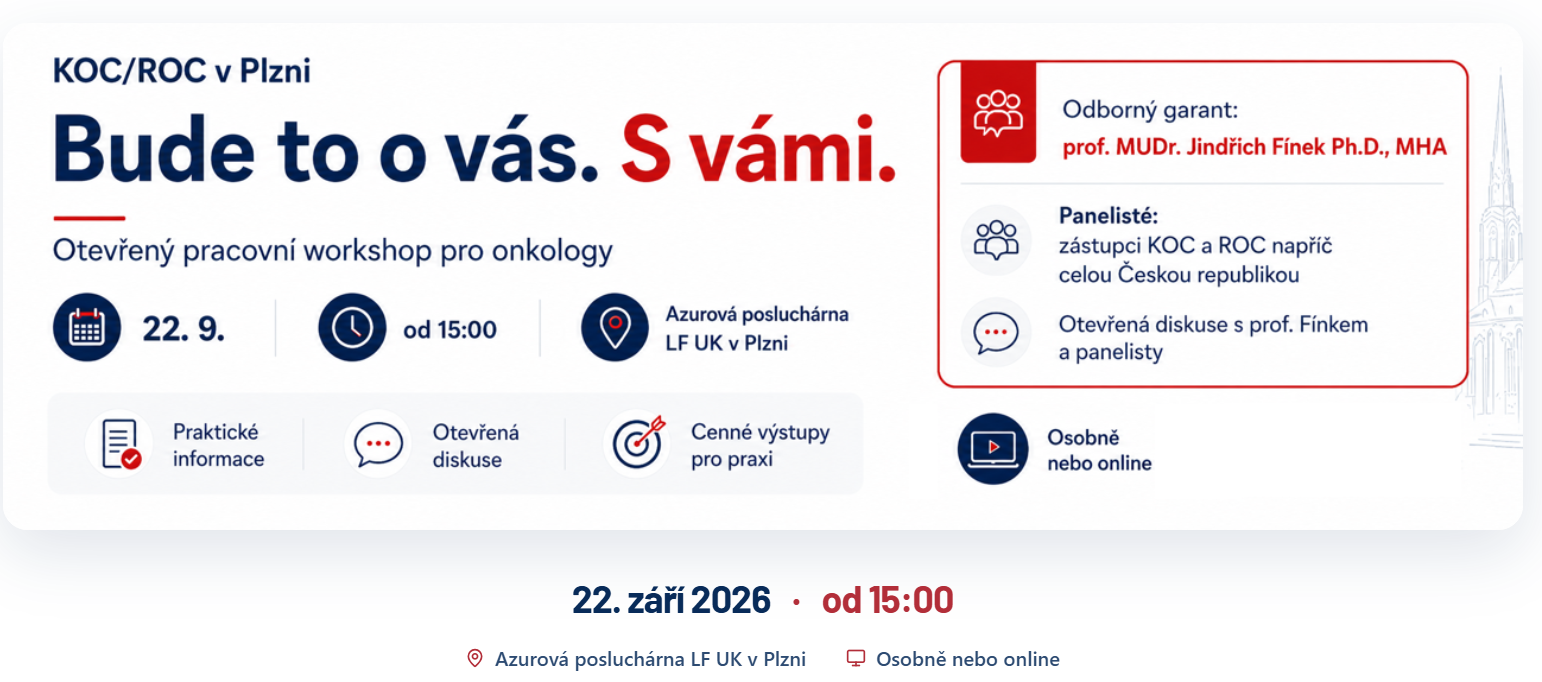 KOC/ROC v Plzni

Bude to o vás. S vámi.

Otevřený pracovní workshop pro onkology

22. 9.

od 15:00

Azurová posluchárna LF UK v Plzni

Praktické informace

Otevřená diskuse

Cenné výstupy pro praxi

Odborný garant:
prof. MUDr. Jindřich Fínek Ph.D., MHA

Panelisté:
zástupci KOC a ROC napříč celou Českou republikou

Otevřená diskuse s prof. Fínkem a panelisty

Osobně nebo online

22. září 2026 · od 15:00

Azurová posluchárna LF UK v Plzni   Osobně nebo online